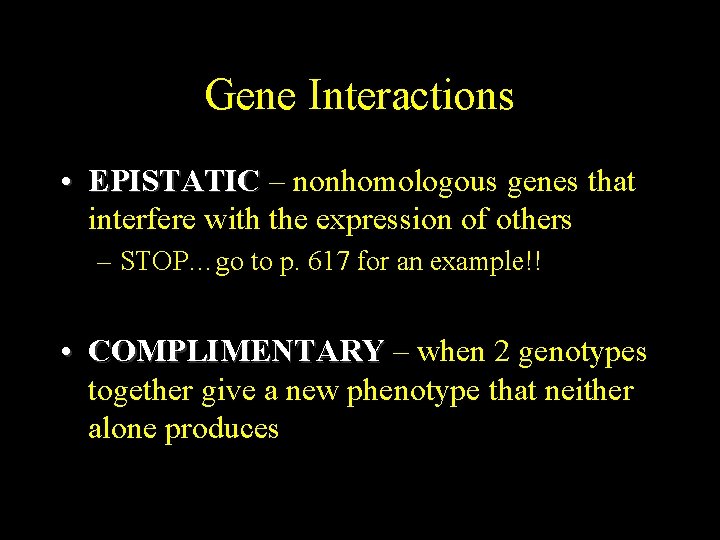 Gene Interactions

• EPISTATIC – nonhomologous genes that interfere with the expression of others
– STOP…go to p. 617 for an example!!

• COMPLIMENTARY – when 2 genotypes together give a new phenotype that neither alone produces